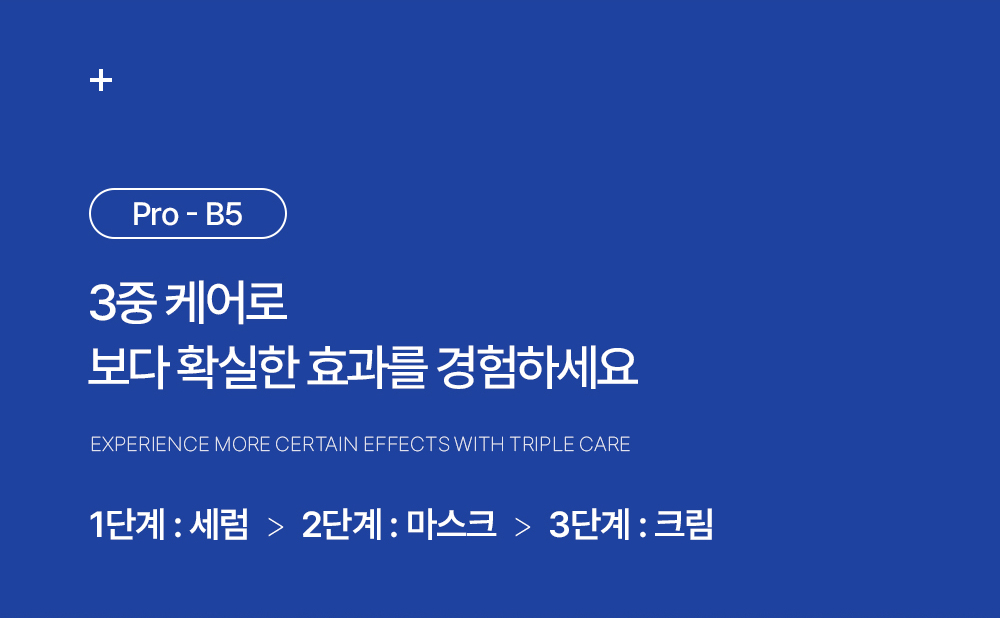 +

Pro - B5

3중 케어로
보다 확실한 효과를 경험하세요

EXPERIENCE MORE CERTAIN EFFECTS WITH TRIPLE CARE

1단계 : 세럼 > 2단계 : 마스크 > 3단계 : 크림